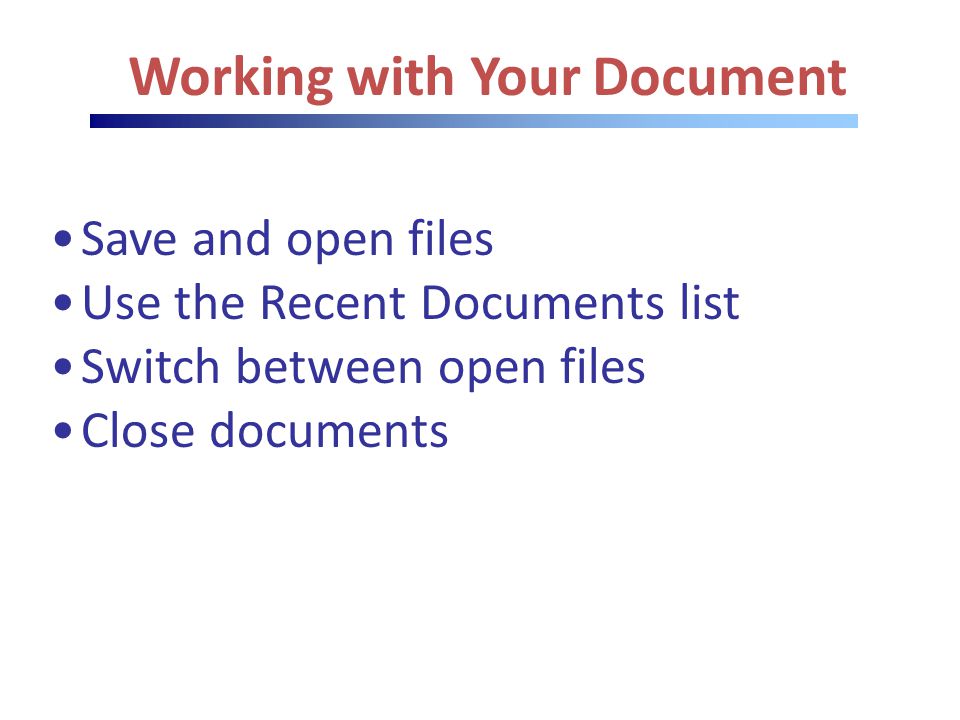 Working with Your Document

• Save and open files
• Use the Recent Documents list
• Switch between open files
• Close documents